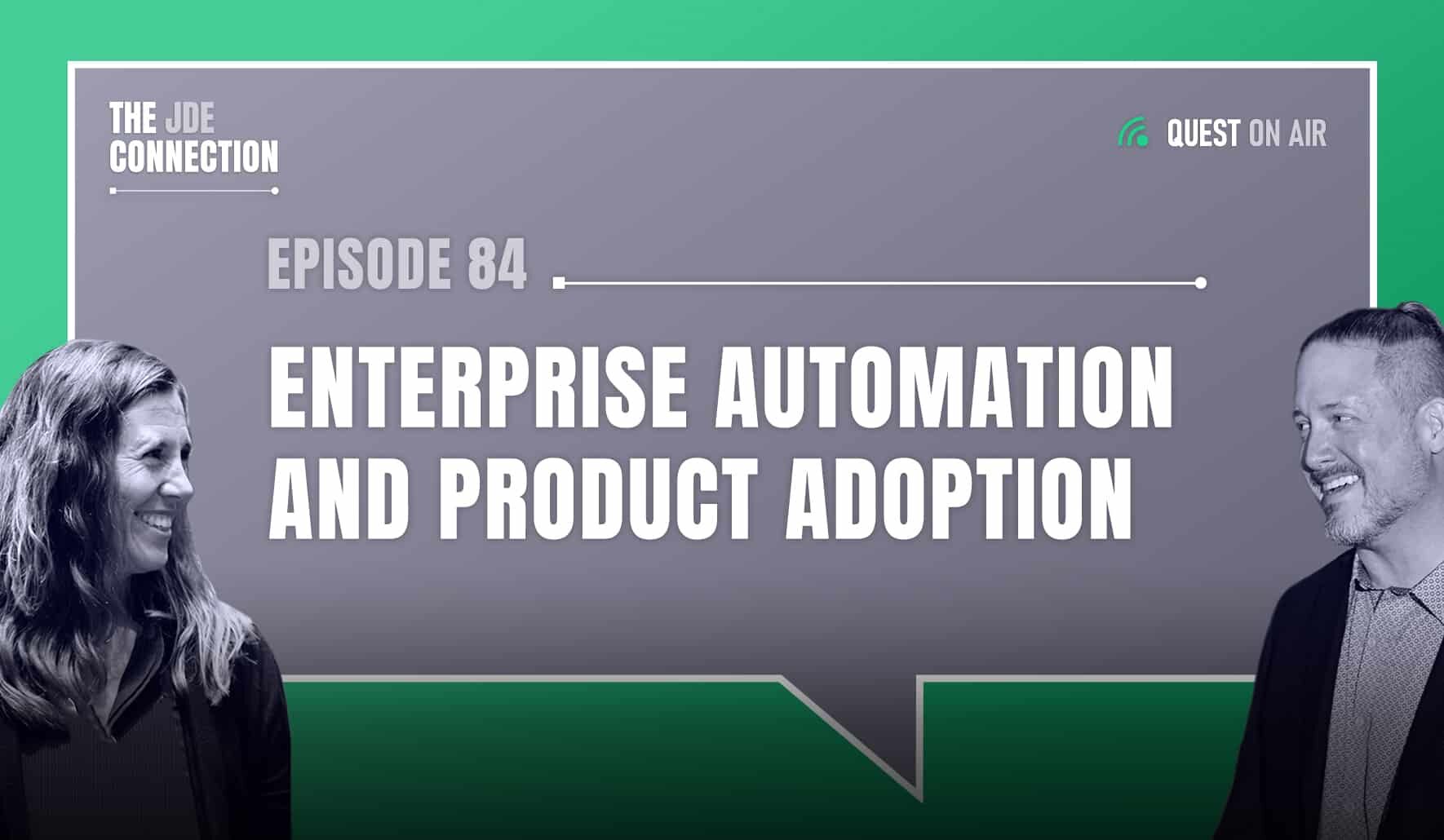 THE JDE CONNECTION

QUEST ON AIR

EPISODE 84

ENTERPRISE AUTOMATION AND PRODUCT ADOPTION